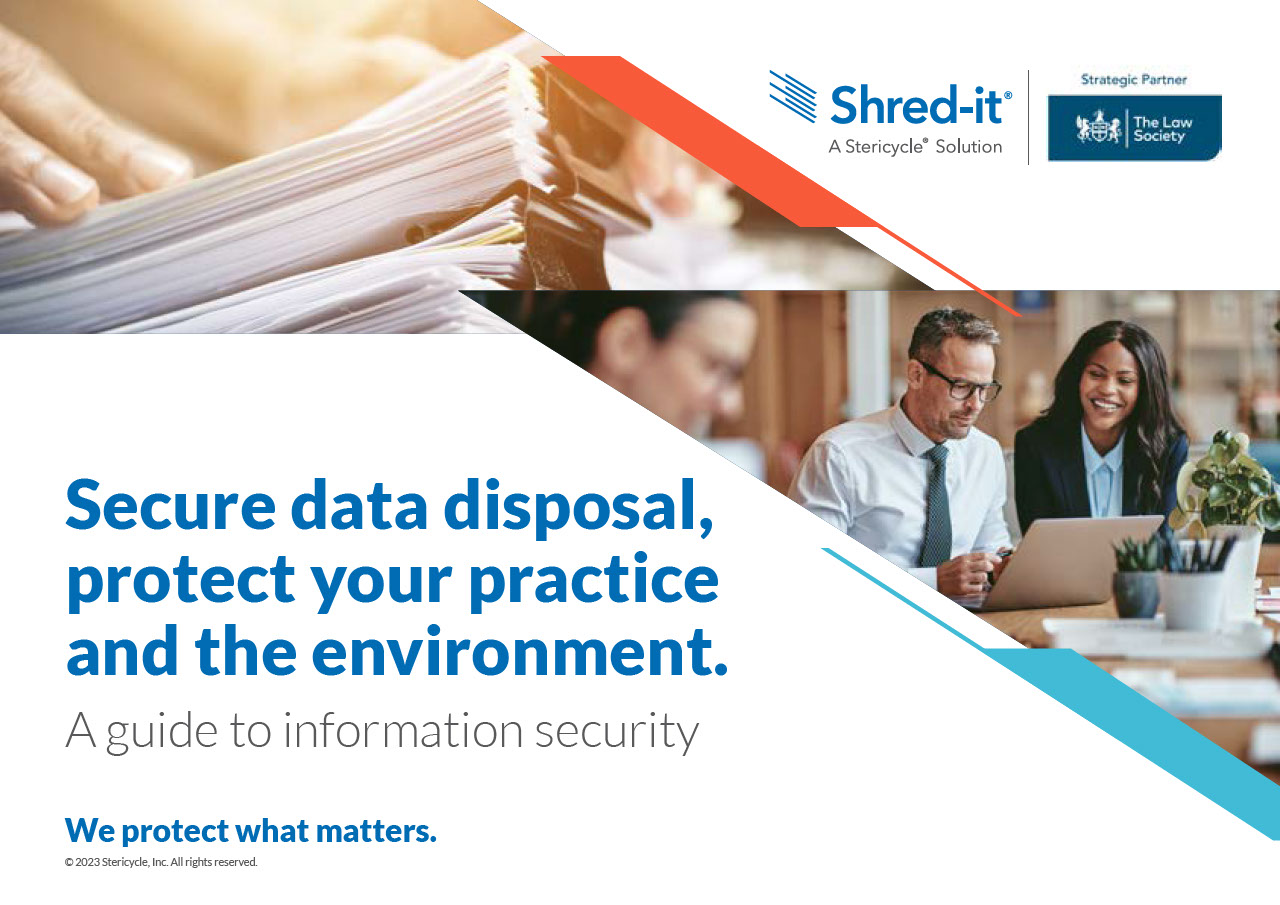 Shred-it®
A Stericycle® Solution

Strategic Partner
The Law Society

Secure data disposal, protect your practice and the environment.

A guide to information security

We protect what matters.

© 2023 Stericycle, Inc. All rights reserved.